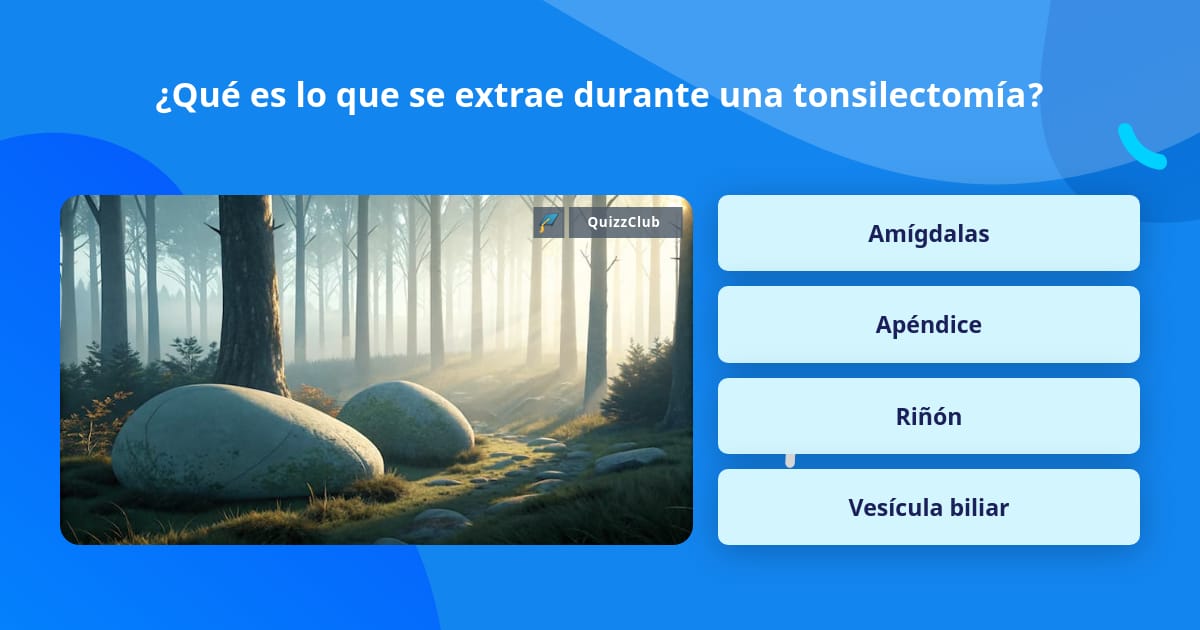 ¿Qué es lo que se extrae durante una tonsilectomía?

QuizzClub

Amígdalas

Apéndice

Riñón

Vesícula biliar